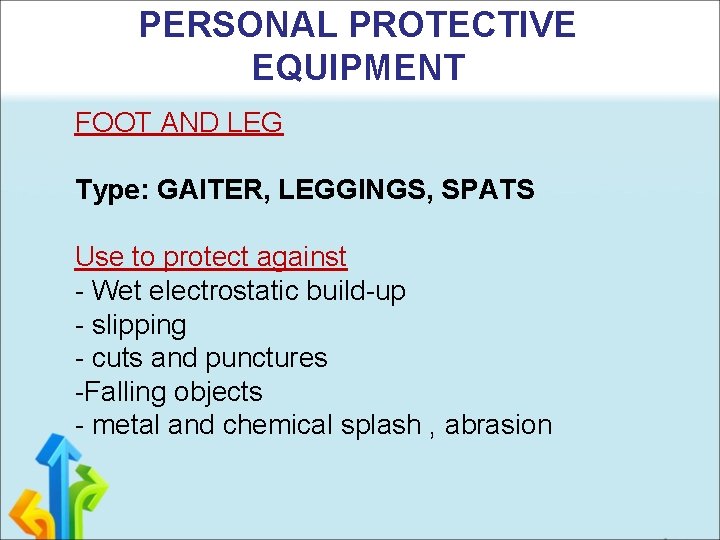 PERSONAL PROTECTIVE EQUIPMENT

FOOT AND LEG

Type: GAITER, LEGGINGS, SPATS

Use to protect against
- Wet electrostatic build-up
- slipping
- cuts and punctures
-Falling objects
- metal and chemical splash , abrasion